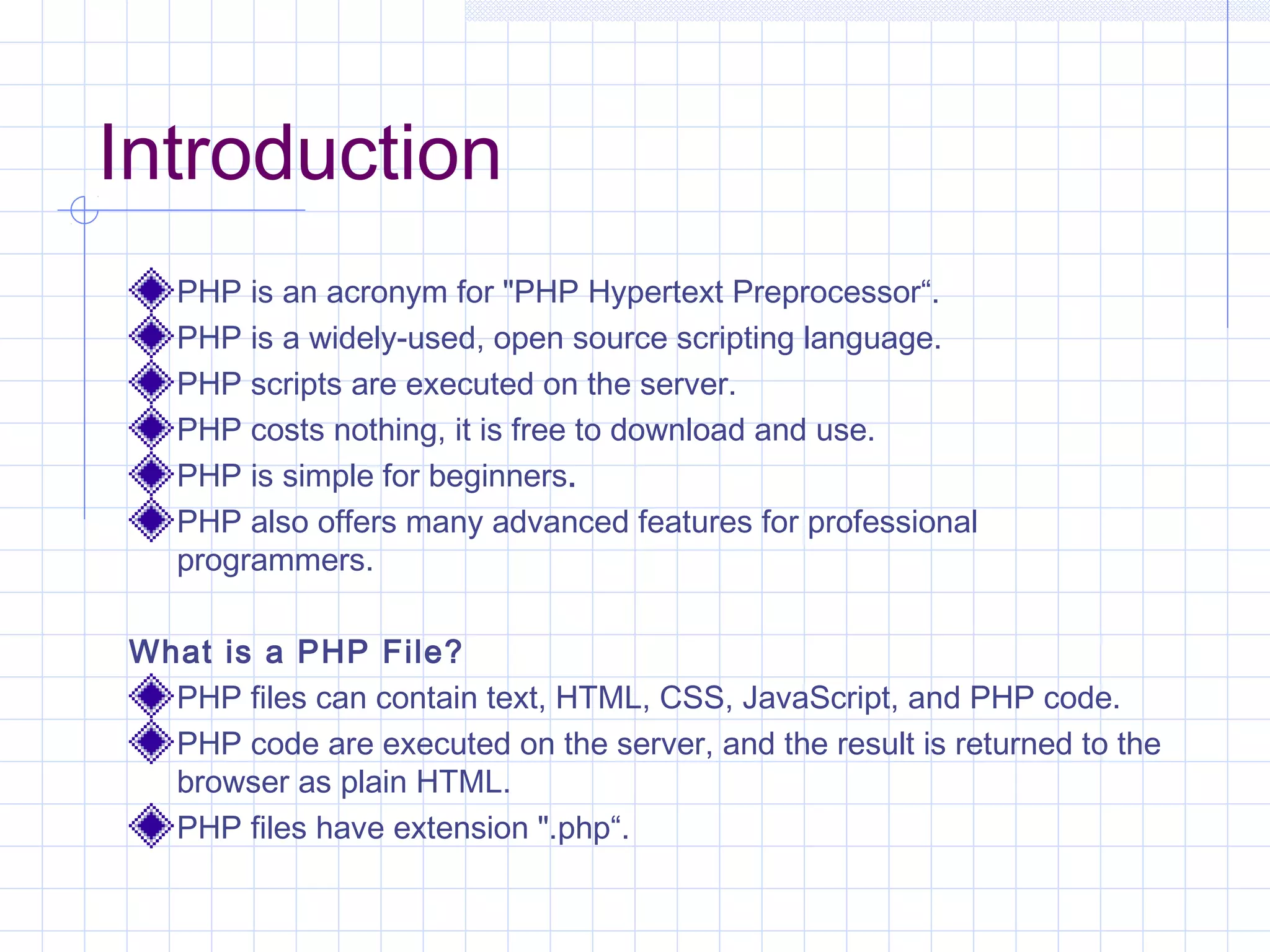 Introduction

PHP is an acronym for "PHP Hypertext Preprocessor“.
PHP is a widely-used, open source scripting language.
PHP scripts are executed on the server.
PHP costs nothing, it is free to download and use.
PHP is simple for beginners.
PHP also offers many advanced features for professional programmers.

What is a PHP File?
PHP files can contain text, HTML, CSS, JavaScript, and PHP code.
PHP code are executed on the server, and the result is returned to the browser as plain HTML.
PHP files have extension ".php“.